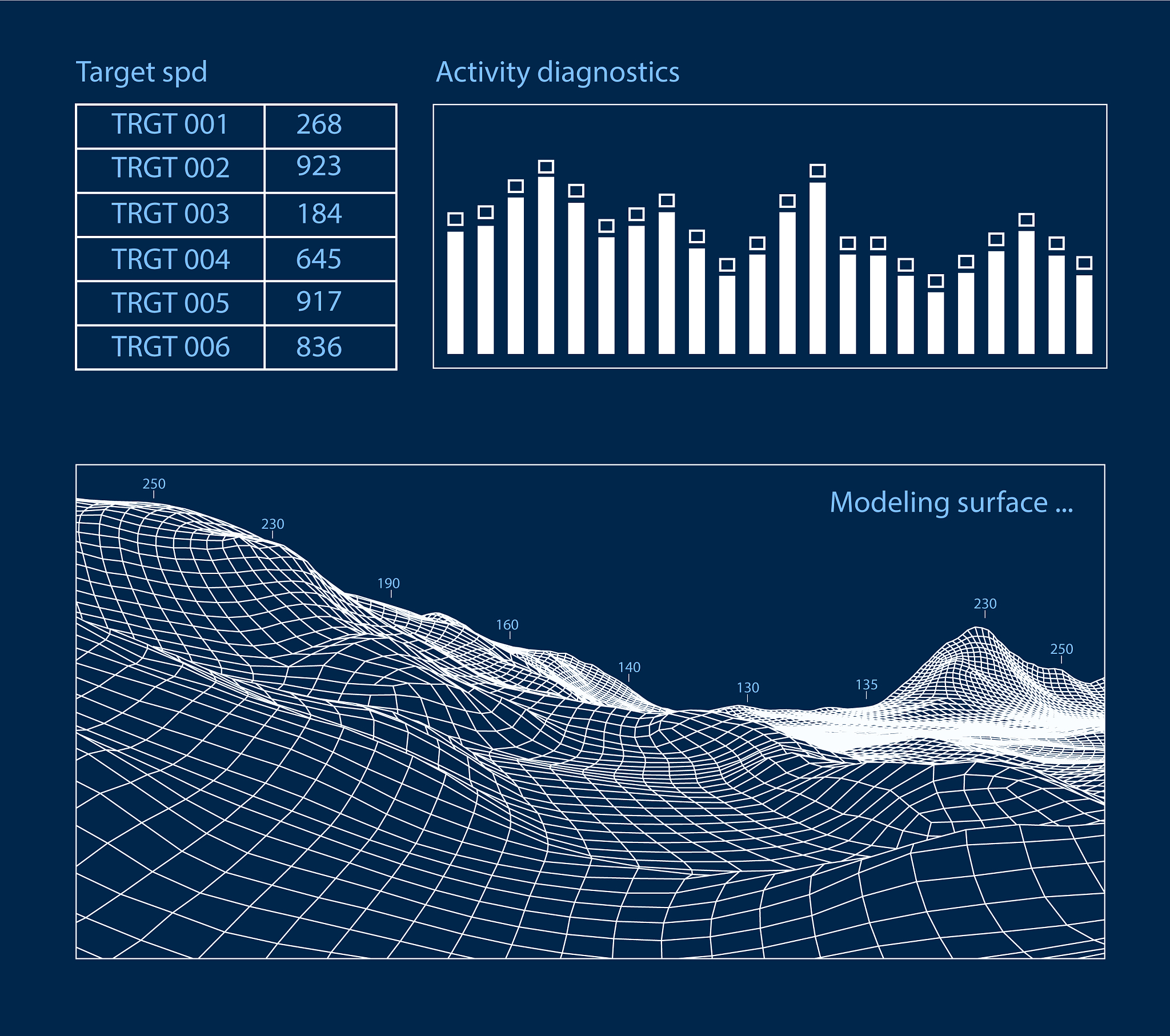 Target spd

| TRGT 001 | 268 |
|---|---|
| TRGT 002 | 923 |
| TRGT 003 | 184 |
| TRGT 004 | 645 |
| TRGT 005 | 917 |
| TRGT 006 | 836 |

Activity diagnostics

Modeling surface ...

250
230
190
160
140
130
135
230
250